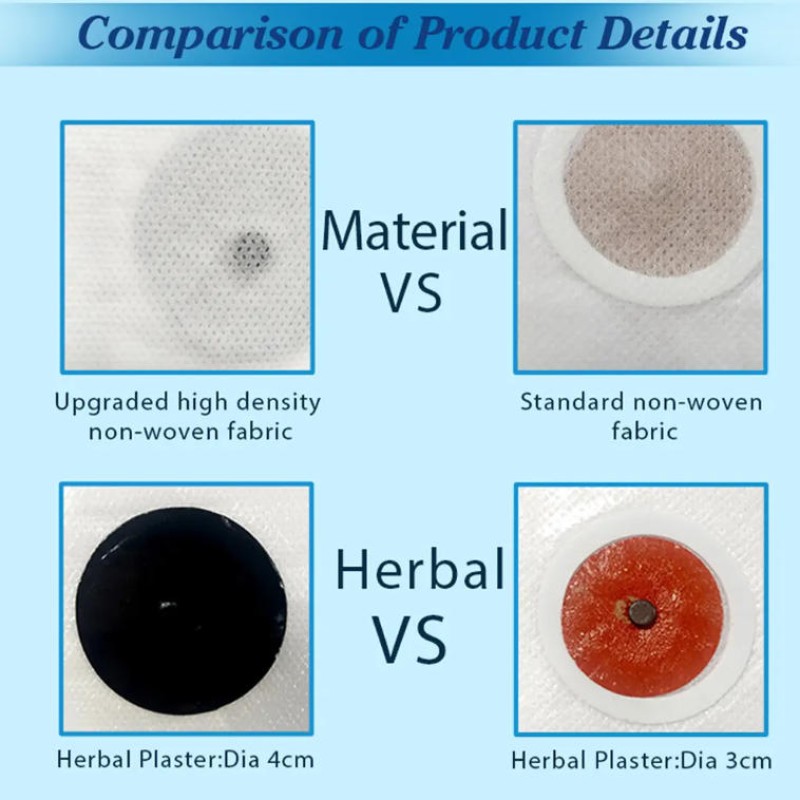 Comparison of Product Details

Material
VS

Upgraded high density non-woven fabric

Standard non-woven fabric

Herbal
VS

Herbal Plaster:Dia 4cm

Herbal Plaster:Dia 3cm